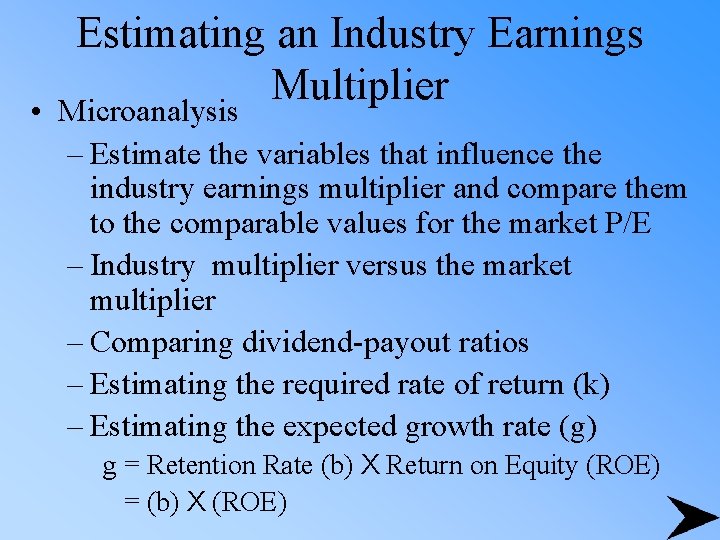 Estimating an Industry Earnings Multiplier

• Microanalysis

– Estimate the variables that influence the industry earnings multiplier and compare them to the comparable values for the market P/E

– Industry multiplier versus the market multiplier

– Comparing dividend-payout ratios

– Estimating the required rate of return (k)

– Estimating the expected growth rate (g)

g = Retention Rate (b) X Return on Equity (ROE)
= (b) X (ROE)